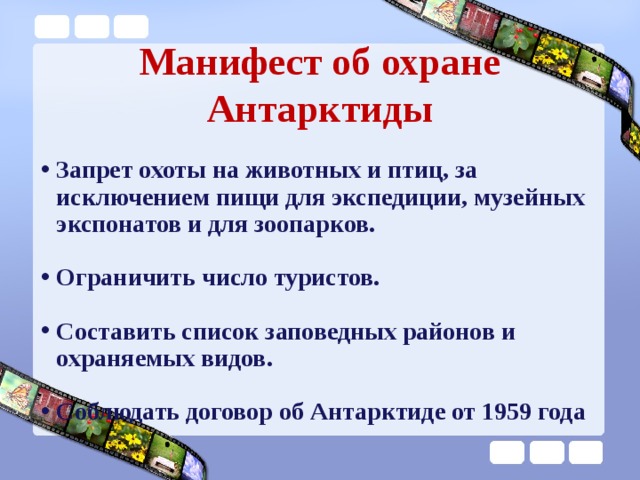 Манифест об охране Антарктиды

• Запрет охоты на животных и птиц, за исключением пищи для экспедиции, музейных экспонатов и для зоопарков.

• Ограничить число туристов.

• Составить список заповедных районов и охраняемых видов.

• Соблюдать договор об Антарктиде от 1959 года